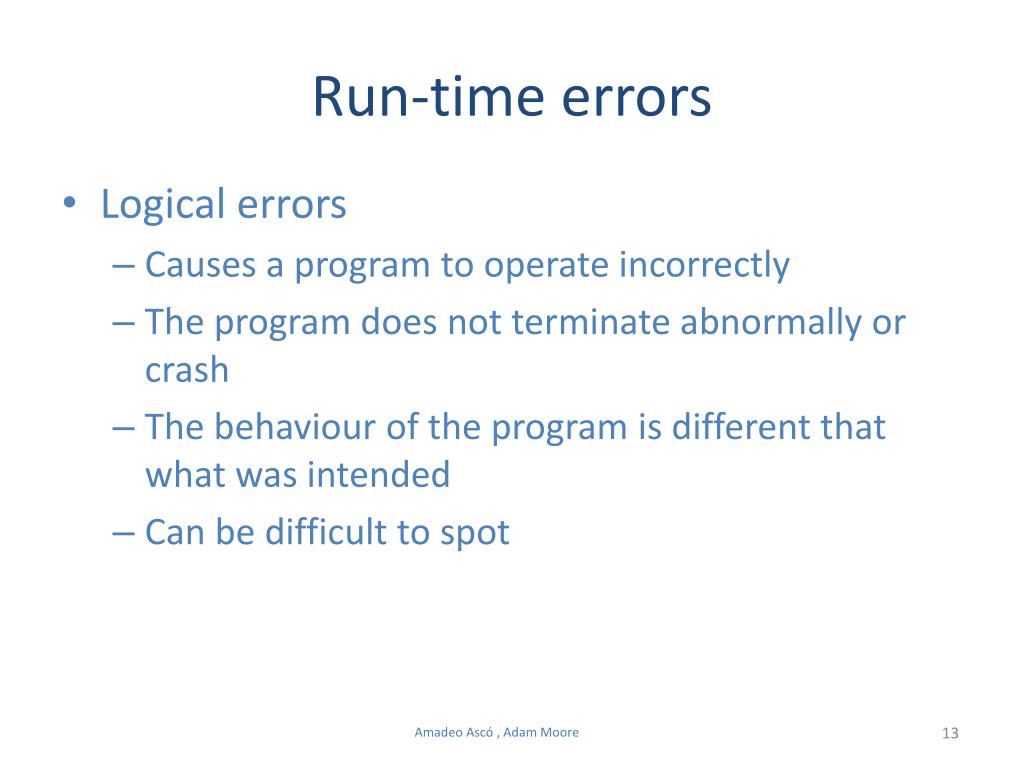 Run-time errors

• Logical errors
– Causes a program to operate incorrectly
– The program does not terminate abnormally or crash
– The behaviour of the program is different that what was intended
– Can be difficult to spot

Amadeo Ascó , Adam Moore

13